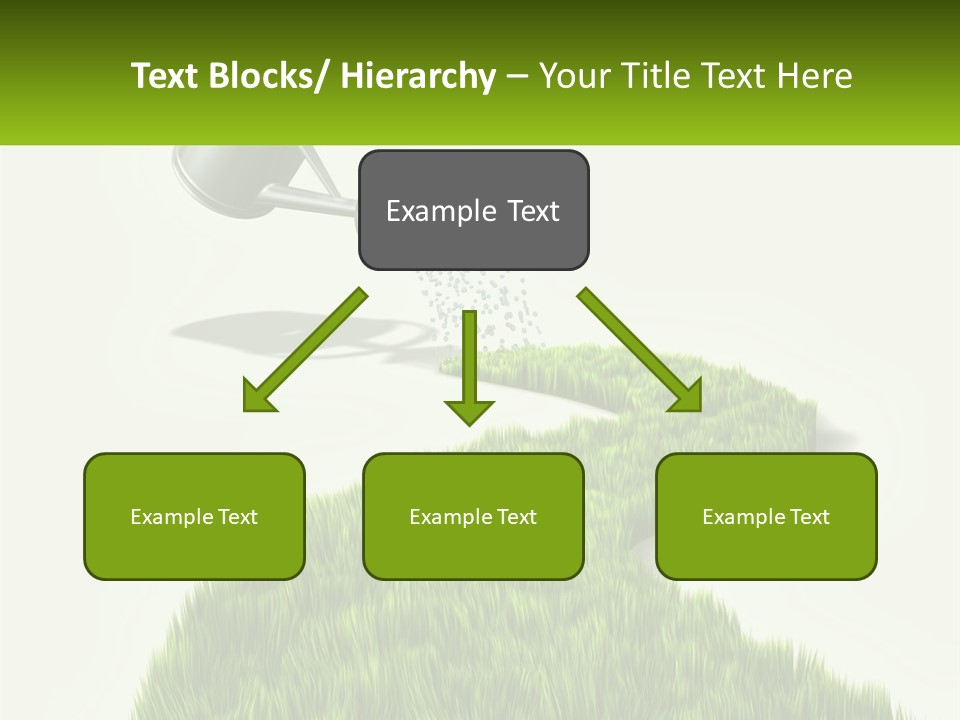 Text Blocks/ Hierarchy – Your Title Text Here

Example Text

Example Text

Example Text

Example Text